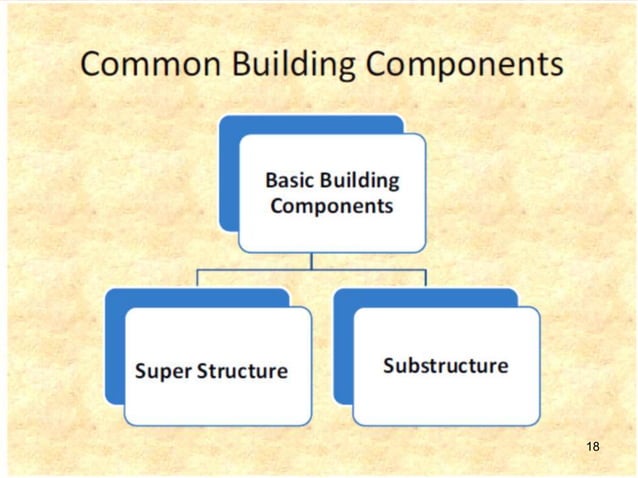 Common Building Components

Basic Building Components

Super Structure

Substructure

18